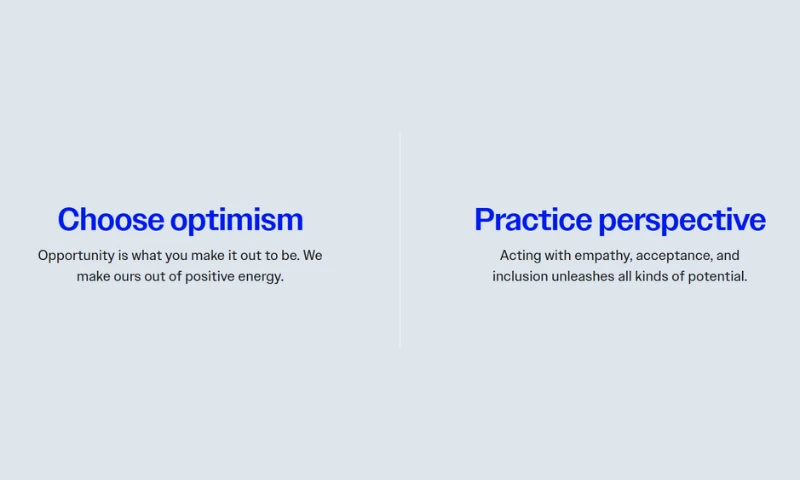 Choose optimism

Opportunity is what you make it out to be. We make ours out of positive energy.

Practice perspective

Acting with empathy, acceptance, and inclusion unleashes all kinds of potential.